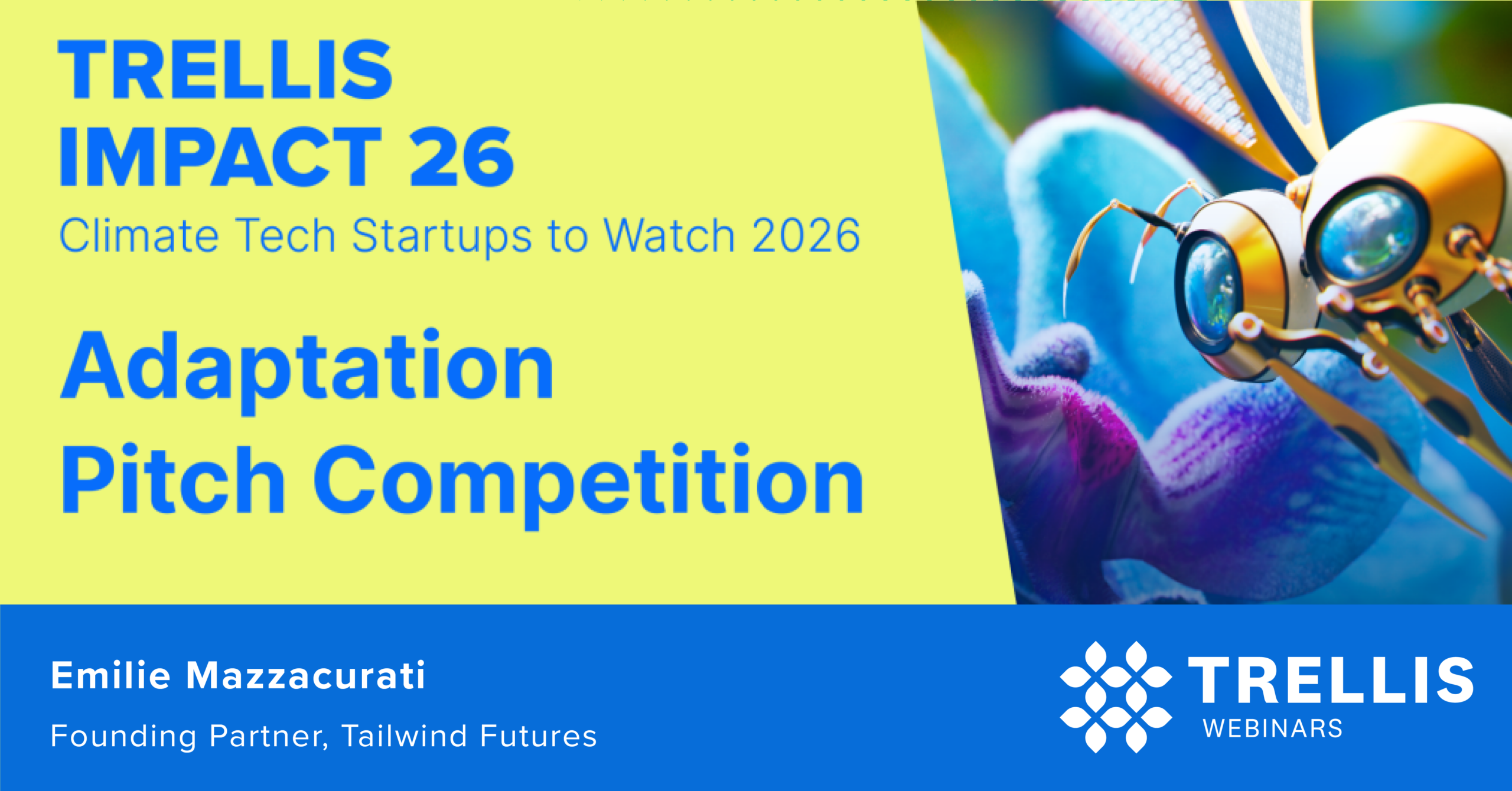 TRELLIS
IMPACT 26
Climate Tech Startups to Watch 2026

Adaptation
Pitch Competition

Emilie Mazzacurati
Founding Partner, Tailwind Futures

TRELLIS
WEBINARS